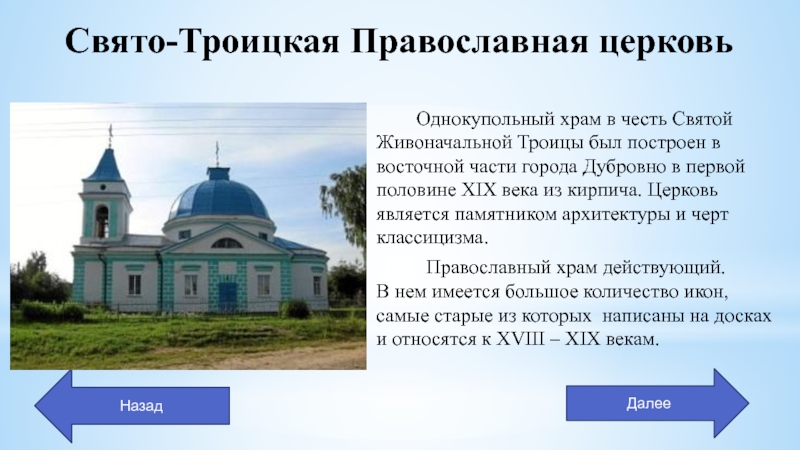 Свято-Троицкая Православная церковь

Однокупольный храм в честь Святой Живоначальной Троицы был построен в восточной части города Дубровно в первой половине XIX века из кирпича. Церковь является памятником архитектуры и черт классицизма.

Православный храм действующий. В нем имеется большое количество икон, самые старые из которых написаны на досках и относятся к XVIII – XIX векам.

Назад

Далее